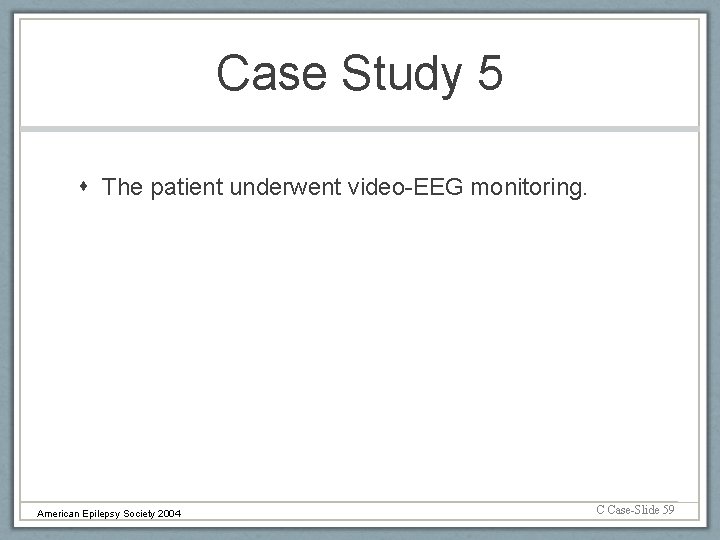 Case Study 5

The patient underwent video-EEG monitoring.

American Epilepsy Society 2004

C Case-Slide 59